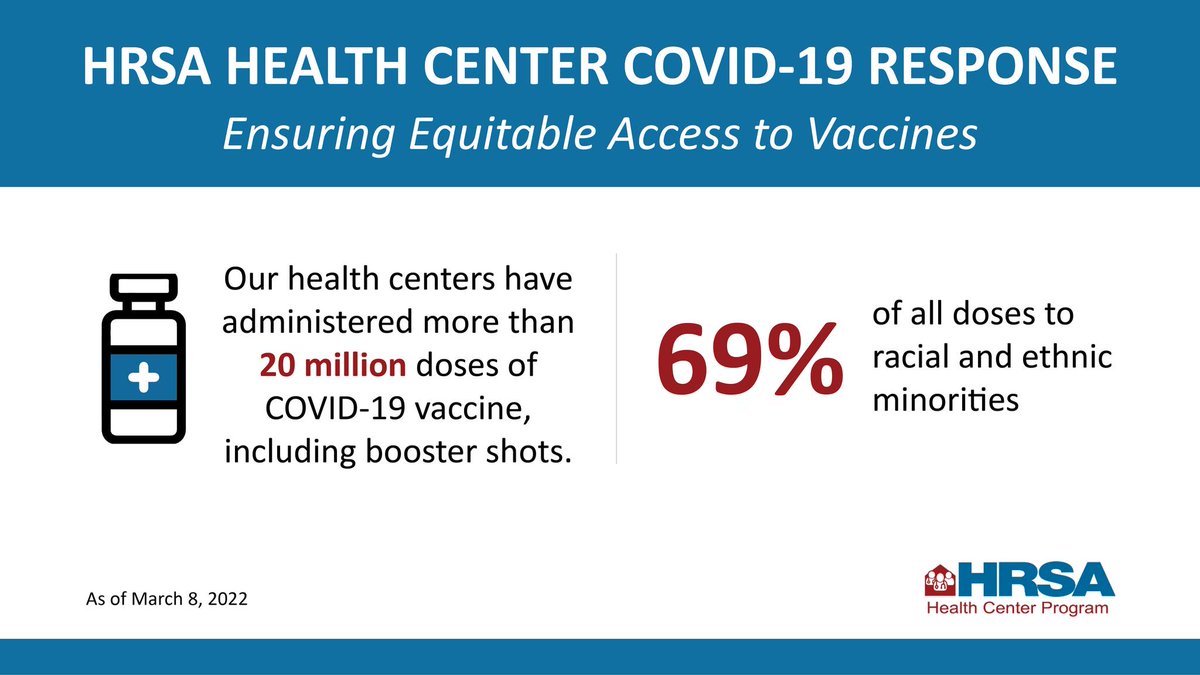 HRSA HEALTH CENTER COVID-19 RESPONSE
Ensuring Equitable Access to Vaccines

Our health centers have administered more than 20 million doses of COVID-19 vaccine, including booster shots.

69% of all doses to racial and ethnic minorities

As of March 8, 2022

HRSA
Health Center Program